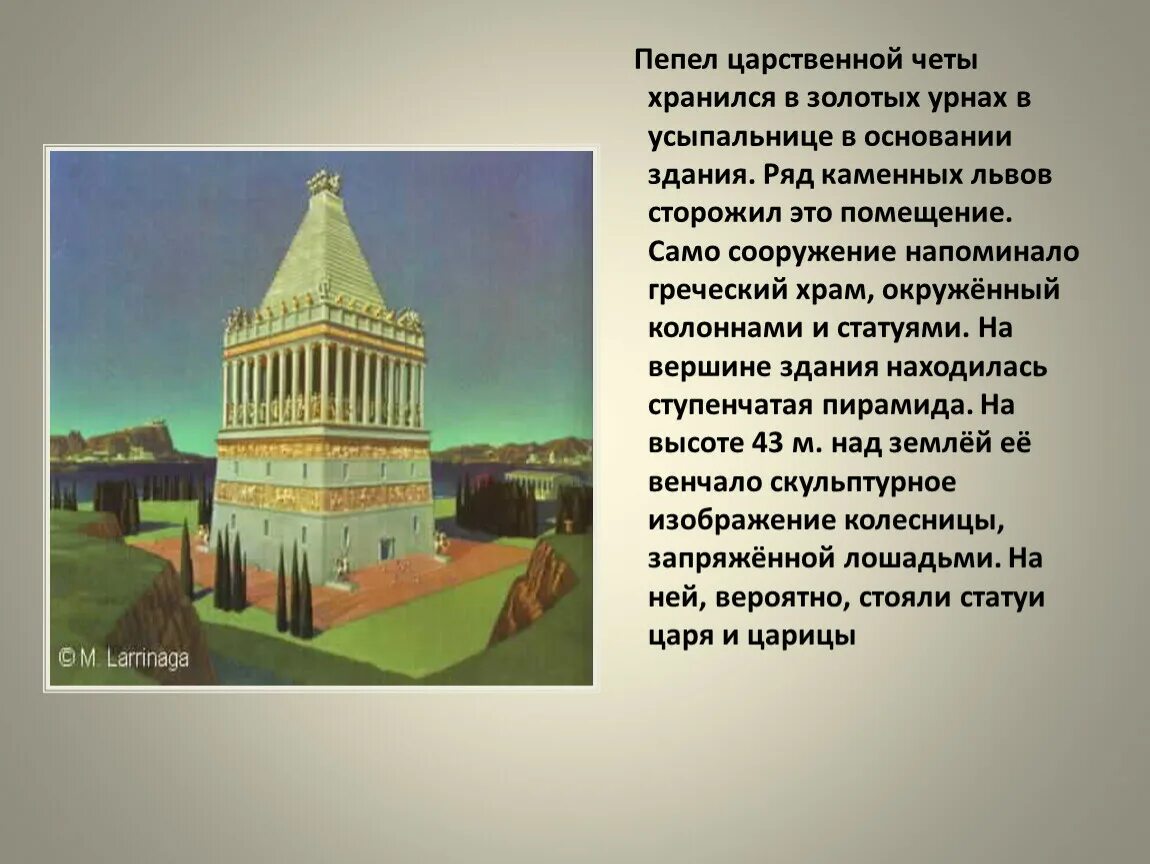 © M. Larrinaga

Пепел царственной четы хранился в золотых урнах в усыпальнице в основании здания. Ряд каменных львов сторожил это помещение. Само сооружение напоминало греческий храм, окружённый колоннами и статуями. На вершине здания находилась ступенчатая пирамида. На высоте 43 м. над землёй её венчало скульптурное изображение колесницы, запряжённой лошадьми. На ней, вероятно, стояли статуи царя и царицы